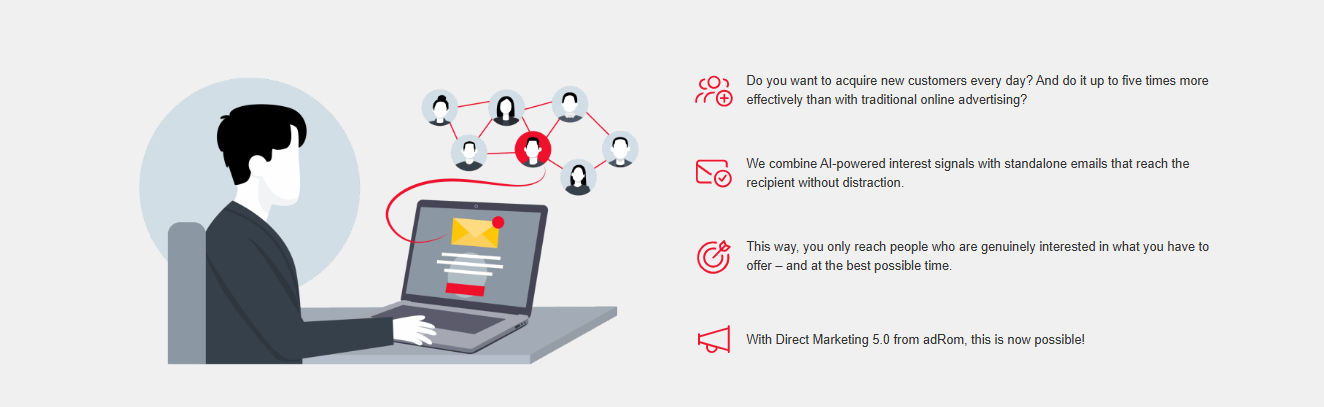 Do you want to acquire new customers every day? And do it up to five times more effectively than with traditional online advertising?

We combine AI-powered interest signals with standalone emails that reach the recipient without distraction.

This way, you only reach people who are genuinely interested in what you have to offer – and at the best possible time.

With Direct Marketing 5.0 from adRom, this is now possible!